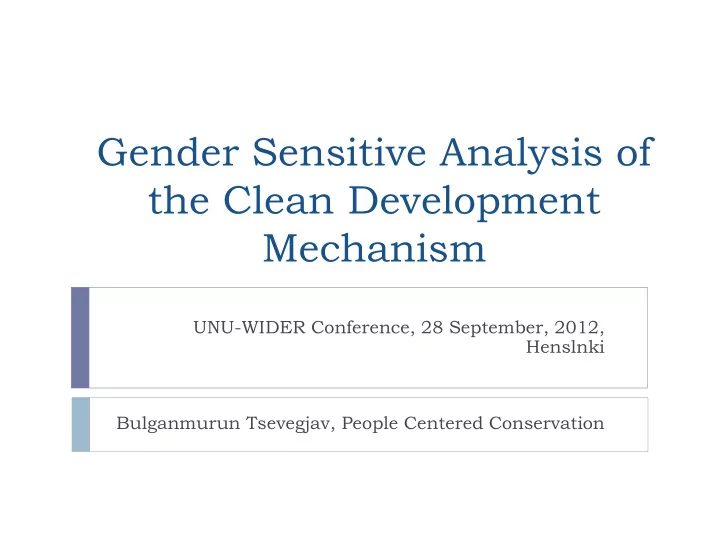 Gender Sensitive Analysis of the Clean Development Mechanism

UNU-WIDER Conference, 28 September, 2012, Henslnki

Bulganmurun Tsevegjav, People Centered Conservation